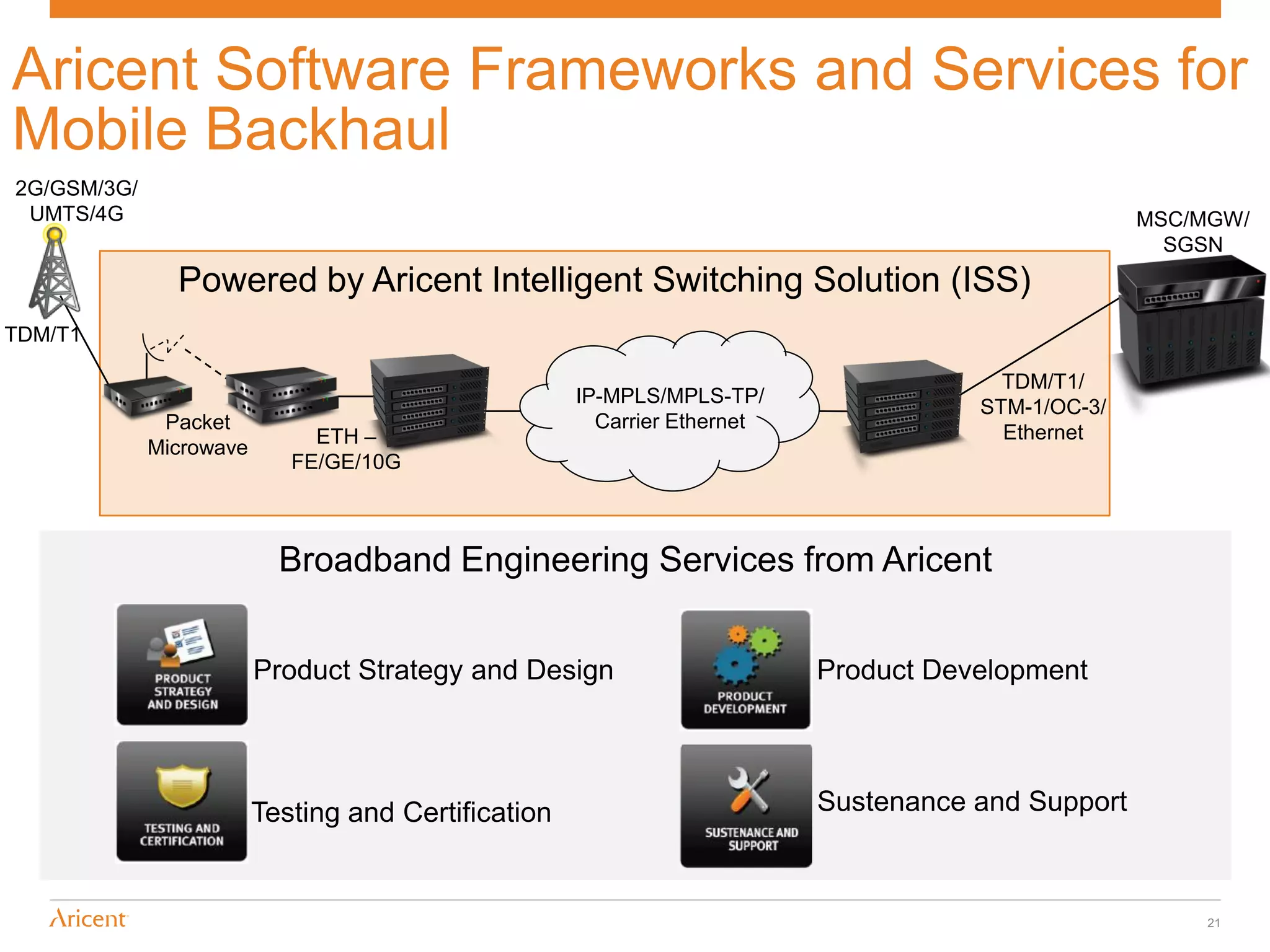 Aricent Software Frameworks and Services for Mobile Backhaul

2G/GSM/3G/ UMTS/4G

MSC/MGW/ SGSN

Powered by Aricent Intelligent Switching Solution (ISS)

TDM/T1

Packet Microwave

ETH – FE/GE/10G

IP-MPLS/MPLS-TP/ Carrier Ethernet

TDM/T1/ STM-1/OC-3/ Ethernet

Broadband Engineering Services from Aricent

PRODUCT STRATEGY AND DESIGN

Product Strategy and Design

PRODUCT DEVELOPMENT

Product Development

TESTING AND CERTIFICATION

Testing and Certification

SUSTENANCE AND SUPPORT

Sustenance and Support

Aricent

21